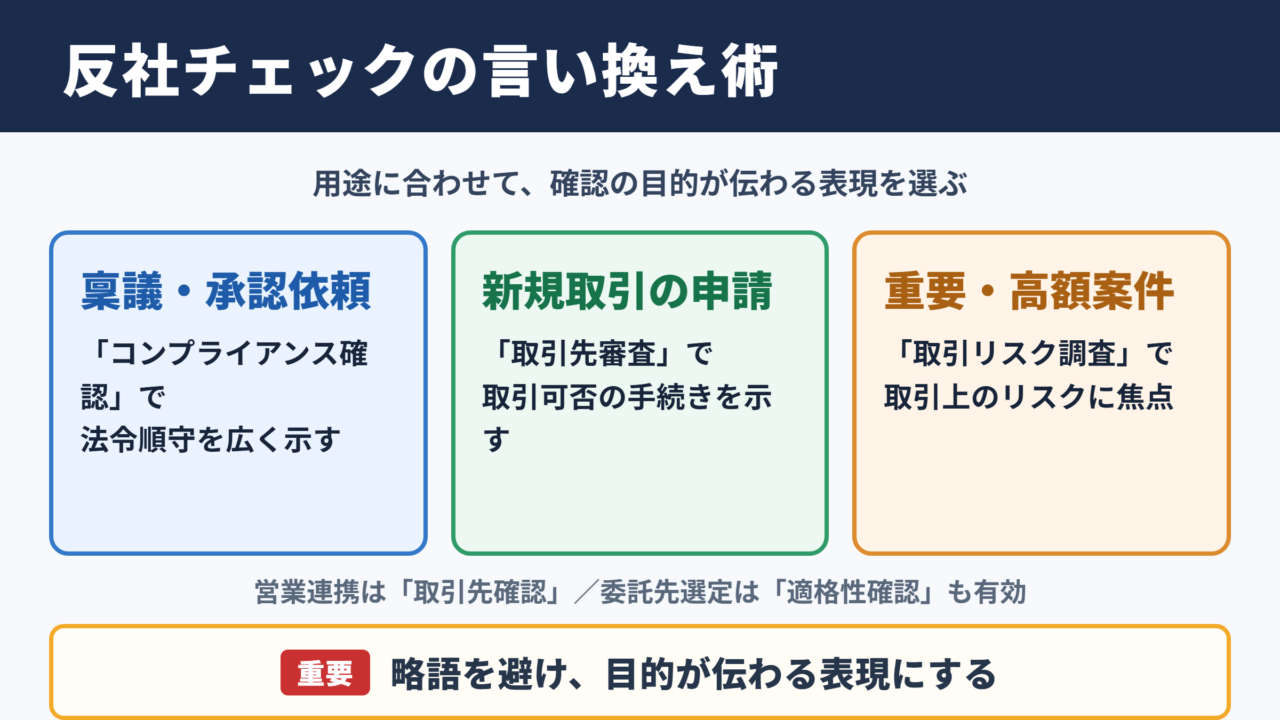 反社チェックの言い換え術

用途に合わせて、確認の目的が伝わる表現を選ぶ

稟議・承認依頼

「コンプライアンス確認」で
法令順守を広く示す

新規取引の申請

「取引先審査」で
取引可否の手続きを示す

重要・高額案件

「取引リスク調査」で
取引上のリスクに焦点

営業連携は「取引先確認」／委託先選定は「適格性確認」も有効

重要 略語を避け、目的が伝わる表現にする